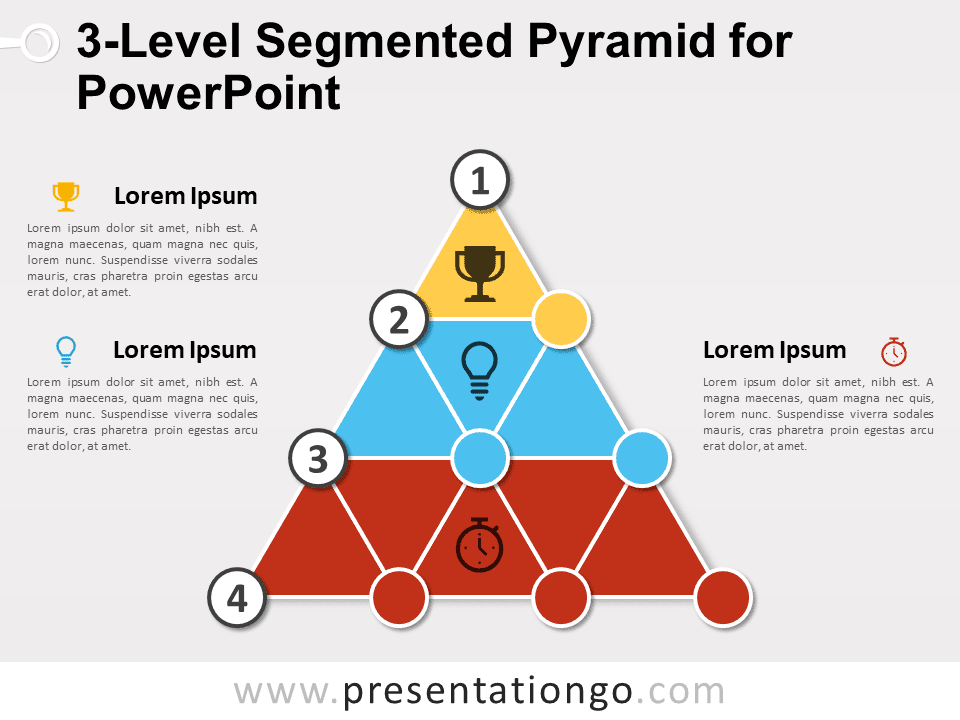 3-Level Segmented Pyramid for PowerPoint

Lorem Ipsum

Lorem ipsum dolor sit amet, nibh est. A magna maecenas, quam magna nec quis, lorem nunc. Suspendisse viverra sodales mauris, cras pharetra proin egestas arcu erat dolor, at amet.

Lorem Ipsum

Lorem ipsum dolor sit amet, nibh est. A magna maecenas, quam magna nec quis, lorem nunc. Suspendisse viverra sodales mauris, cras pharetra proin egestas arcu erat dolor, at amet.

1

2

3

4

Lorem Ipsum

Lorem ipsum dolor sit amet, nibh est. A magna maecenas, quam magna nec quis, lorem nunc. Suspendisse viverra sodales mauris, cras pharetra proin egestas arcu erat dolor, at amet.

www.presentationgo.com